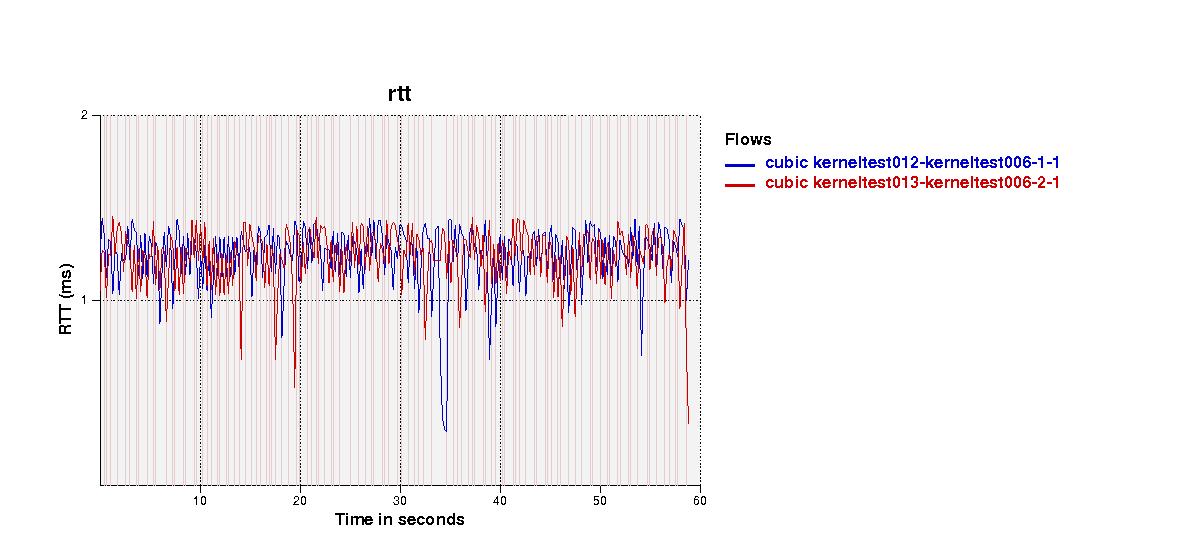 rtt

2

1

RTT (ms)

10 20 30 40 50 60

Time in seconds

Flows
cubic kerneltest012-kerneltest006-1-1
cubic kerneltest013-kerneltest006-2-1